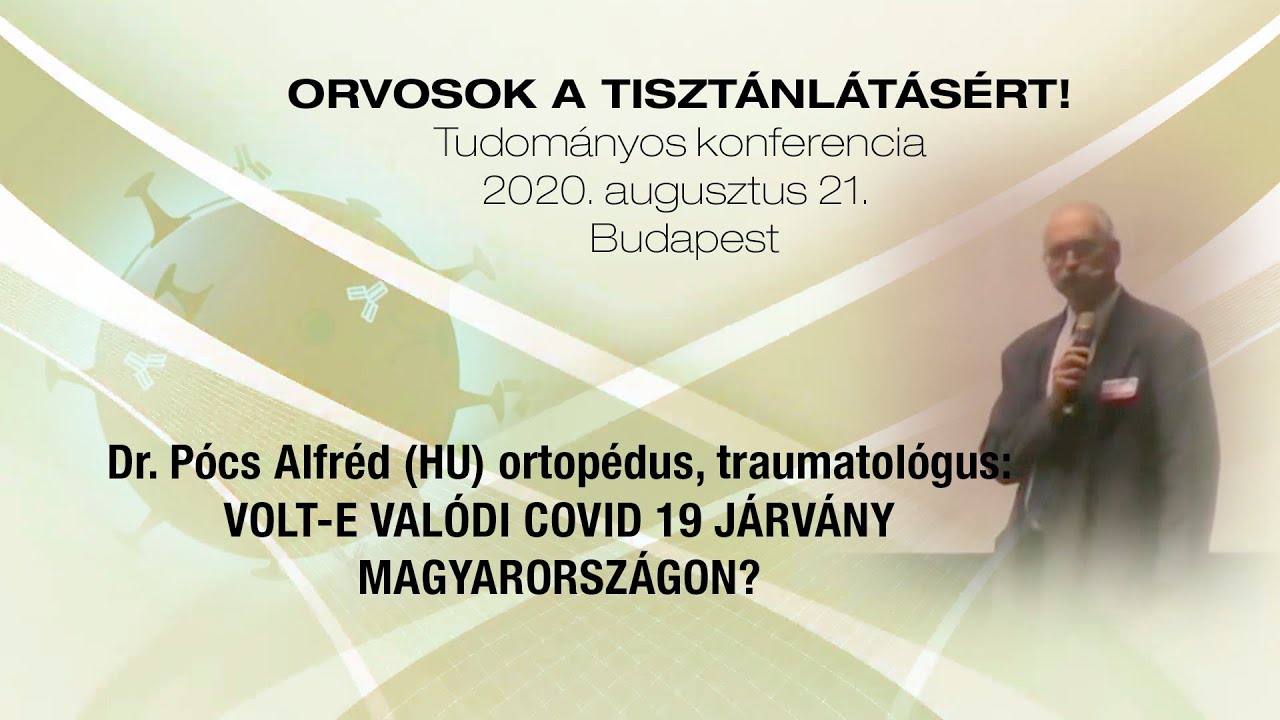 ORVOSOK A TISZTÁNLÁTÁSÉRT!
Tudományos konferencia
2020. augusztus 21.
Budapest

Dr. Pócs Alfréd (HU) ortopédus, traumatológus:
VOLT-E VALÓDI COVID 19 JÁRVÁNY
MAGYARORSZÁGON?